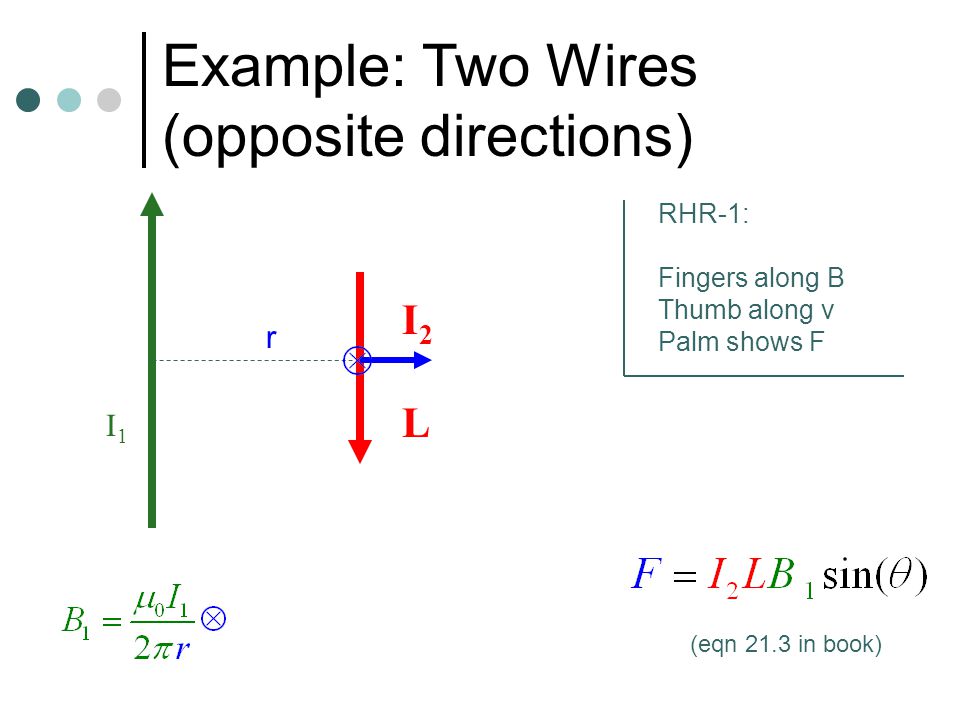 Example: Two Wires (opposite directions)

RHR-1:

Fingers along B
Thumb along v
Palm shows F

r

$I_2$

L

$I_1$

$B_1 = \frac{\mu_0 I_1}{2\pi r} \otimes$

$F = I_2 L B_1 \sin(\theta)$

(eqn 21.3 in book)